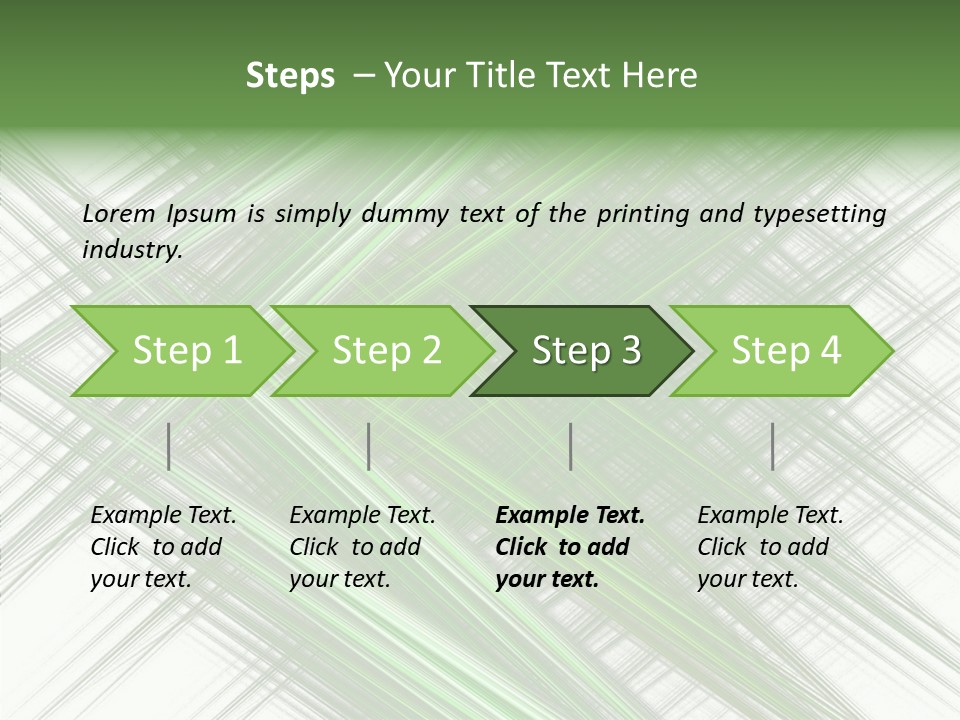 Steps – Your Title Text Here

Lorem Ipsum is simply dummy text of the printing and typesetting industry.

Step 1

Step 2

Step 3

Step 4

Example Text. Click to add your text.

Example Text. Click to add your text.

Example Text. Click to add your text.

Example Text. Click to add your text.